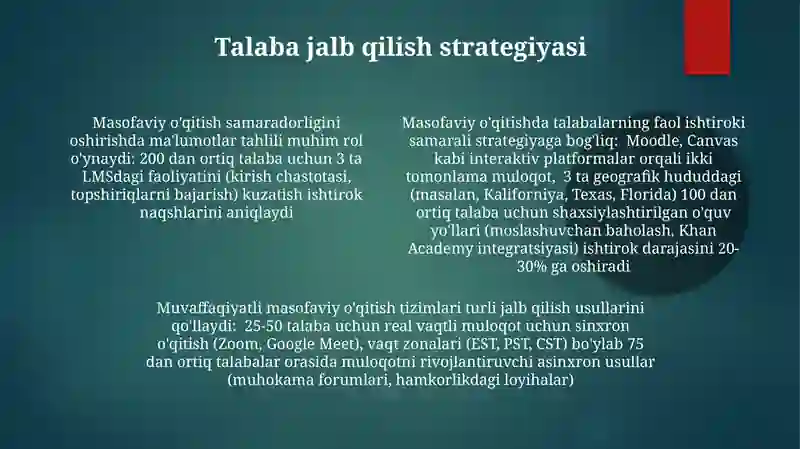 Talaba jalb qilish strategiyasi

Masofaviy o'qitish samaradorligini oshirishda ma'lumotlar tahlili muhim rol o'ynaydi: 200 dan ortiq talaba uchun 3 ta LMSdagi faoliyatini (kirish chastotasi, topshiriqlarni bajarish) kuzatish ishtirok naqshlarini aniqlaydi

Masofaviy o'qitishda talabalarning faol ishtiroki samarali strategiyaga bog'liq: Moodle, Canvas kabi interaktiv platformalar orqali ikki tomonlama muloqot, 3 ta geografik hududdagi (masalan, Kaliforniya, Texas, Florida) 100 dan ortiq talaba uchun shaxsiylashtirilgan o'quv yo'llari (moslashuvchan baholash, Khan Academy integratsiyasi) ishtirok darajasini 20-30% ga oshiradi

Muvaffaqiyatli masofaviy o'qitish tizimlari turli jalb qilish usullarini qo'llaydi: 25-50 talaba uchun real vaqtli muloqot uchun sinxron o'qitish (Zoom, Google Meet), vaqt zonalari (EST, PST, CST) bo'ylab 75 dan ortiq talabalar orasida muloqotni rivojlantiruvchi asinxron usullar (muhokama forumlari, hamkorlikdagi loyihalar)